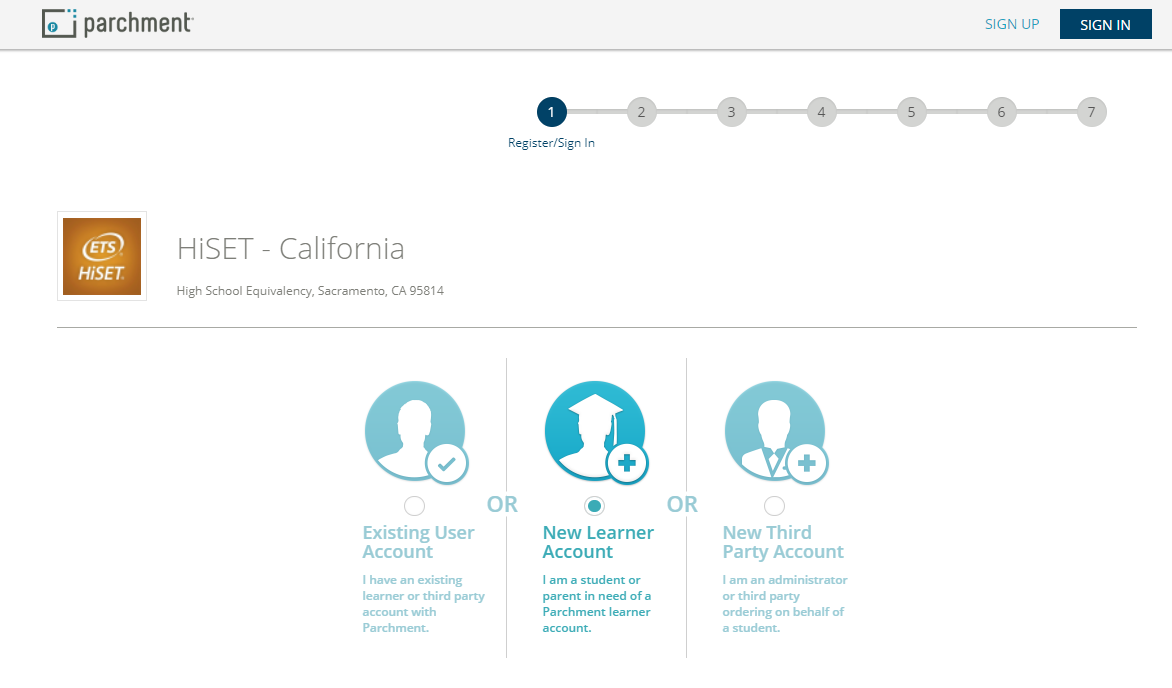 parchment

SIGN UP SIGN IN

1 2 3 4 5 6 7

Register/Sign In

ETS HiSET

HiSET - California

High School Equivalency, Sacramento, CA 95814

Existing User Account

I have an existing learner or third party account with Parchment.

OR

New Learner Account

I am a student or parent in need of a Parchment learner account.

OR

New Third Party Account

I am an administrator or third party ordering on behalf of a student.